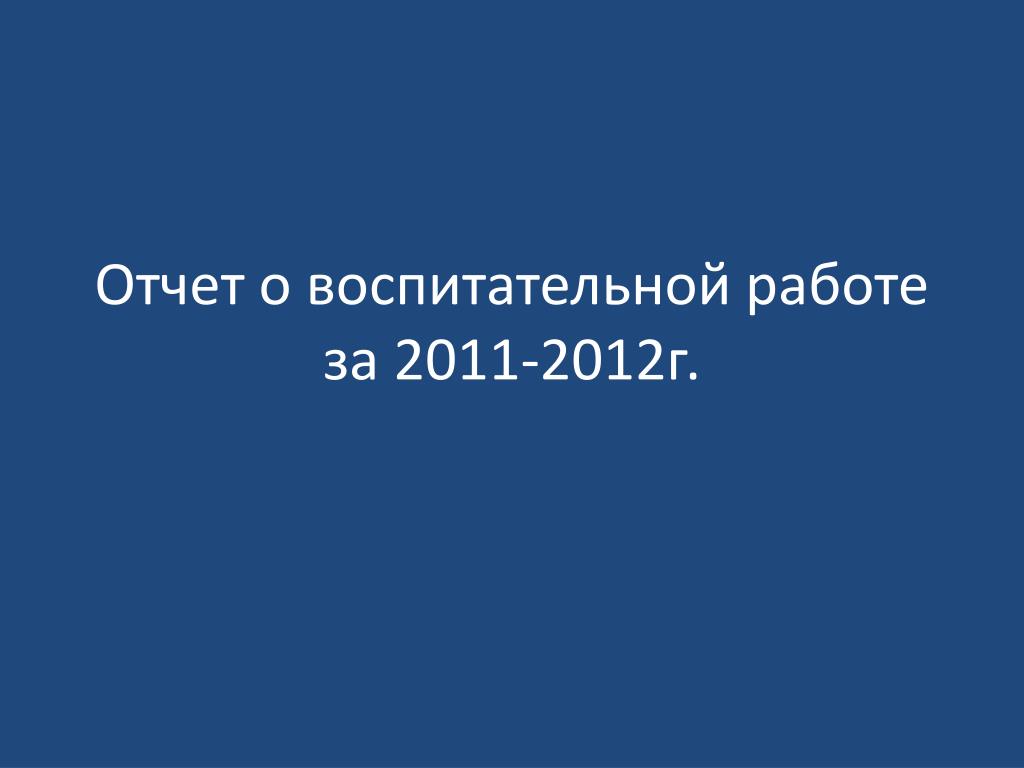 Отчет о воспитательной работе за 2011-2012г.